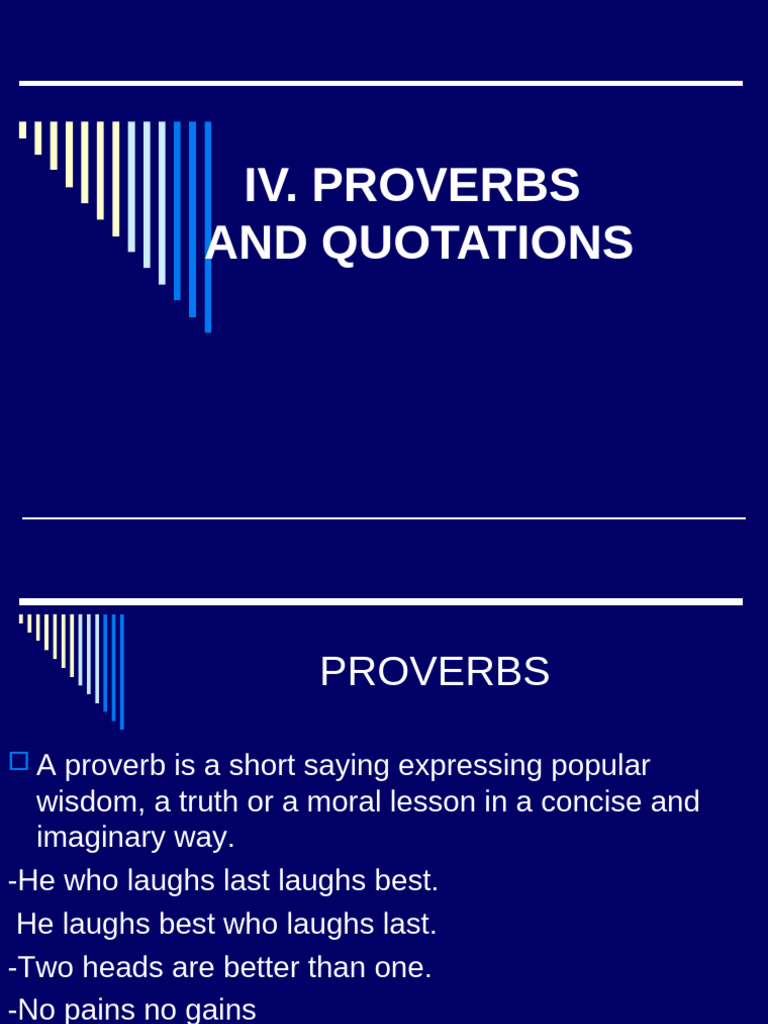 IV. PROVERBS
AND QUOTATIONS

PROVERBS

A proverb is a short saying expressing popular wisdom, a truth or a moral lesson in a concise and imaginary way.

-He who laughs last laughs best.

He laughs best who laughs last.

-Two heads are better than one.

-No pains no gains